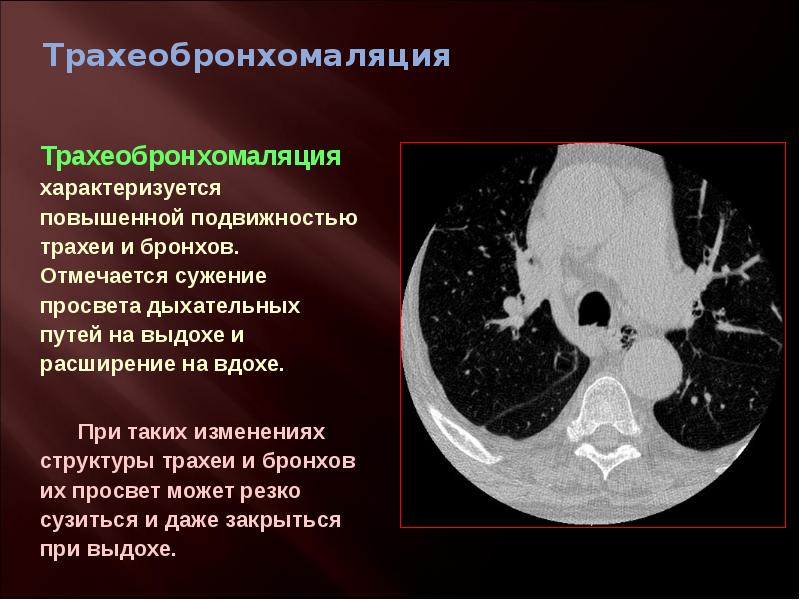 Трахеобронхомаляция

Трахеобронхомаляция характеризуется повышенной подвижностью трахеи и бронхов. Отмечается сужение просвета дыхательных путей на выдохе и расширение на вдохе.

При таких изменениях структуры трахеи и бронхов их просвет может резко сузиться и даже закрыться при выдохе.